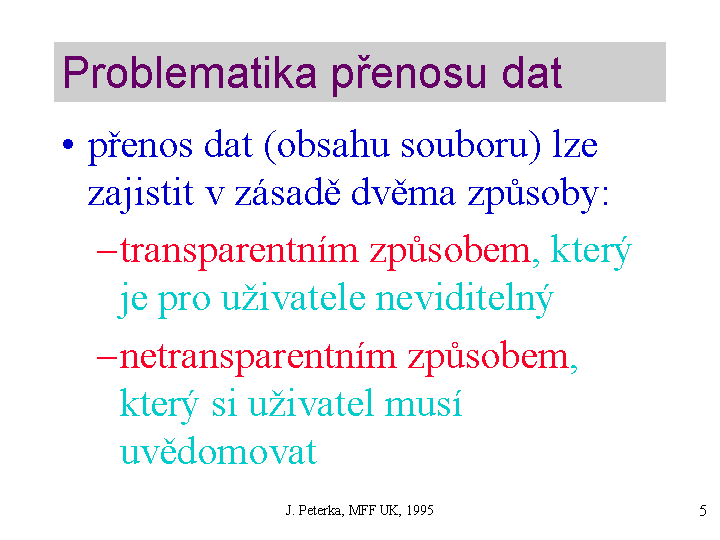 Problematika přenosu dat

• přenos dat (obsahu souboru) lze zajistit v zásadě dvěma způsoby:

– transparentním způsobem, který je pro uživatele neviditelný

– netransparentním způsobem, který si uživatel musí uvědomovat

J. Peterka, MFF UK, 1995

5